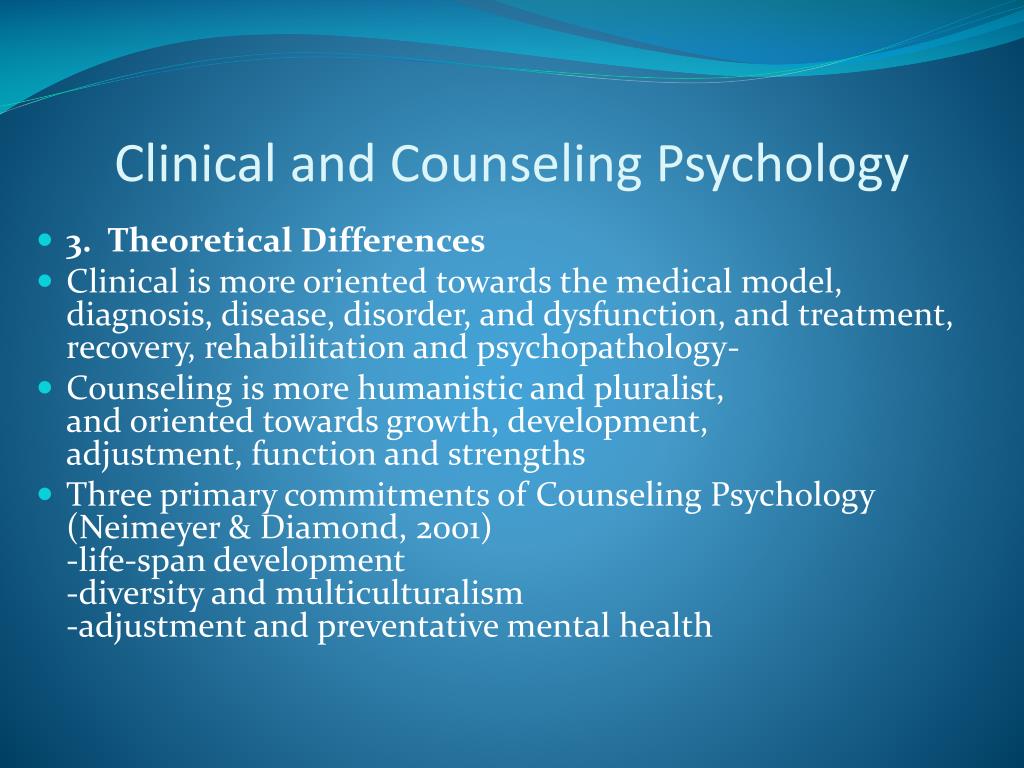 Clinical and Counseling Psychology

3. Theoretical Differences

Clinical is more oriented towards the medical model, diagnosis, disease, disorder, and dysfunction, and treatment, recovery, rehabilitation and psychopathology-

Counseling is more humanistic and pluralist, and oriented towards growth, development, adjustment, function and strengths

Three primary commitments of Counseling Psychology (Neimeyer & Diamond, 2001)
-life-span development
-diversity and multiculturalism
-adjustment and preventative mental health